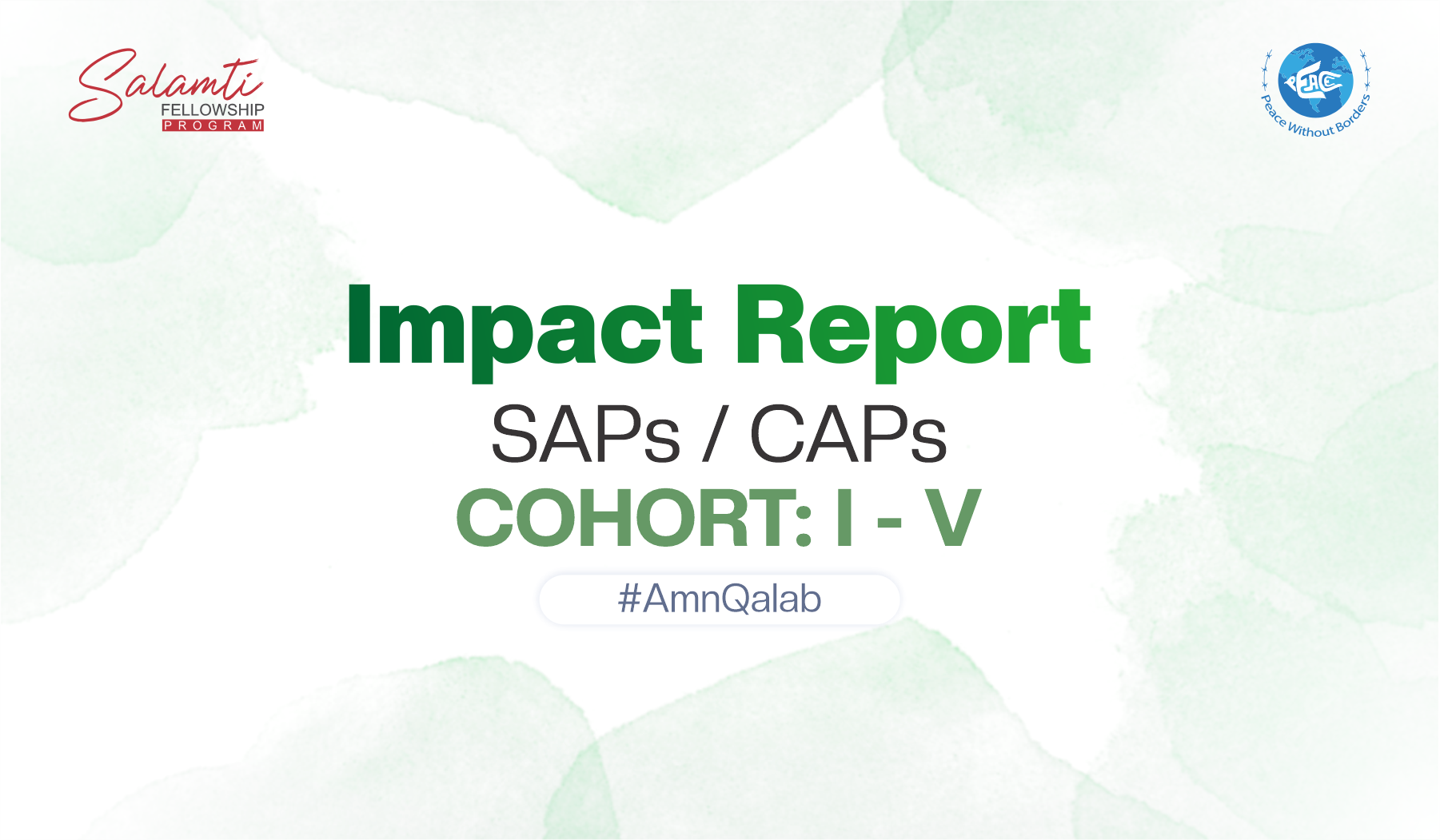 Salamti
FELLOWSHIP
PROGRAM

PEACE
Peace Without Borders

Impact Report
SAPs / CAPs
COHORT: I - V
#AmnQalab